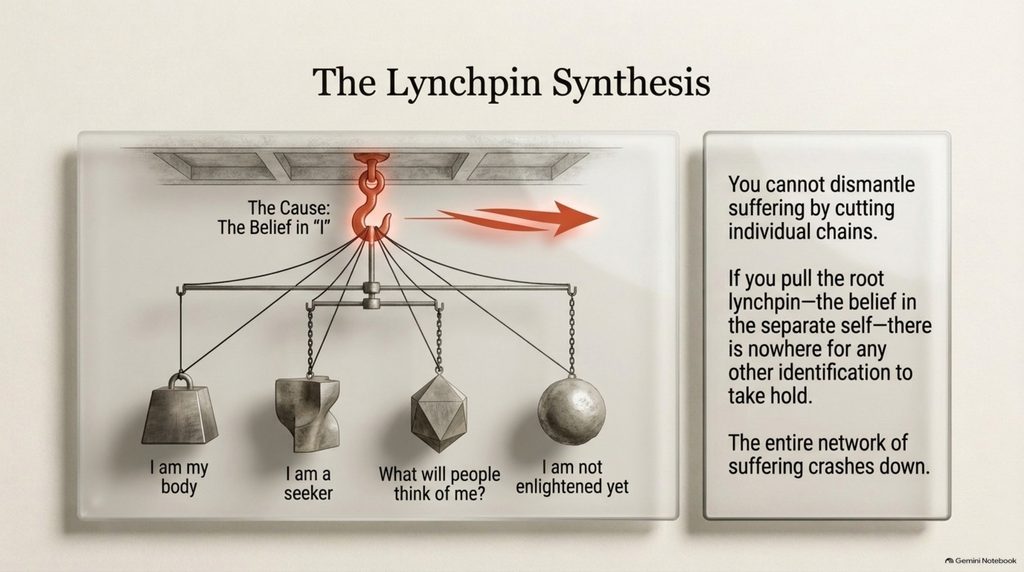 The Lynchpin Synthesis

The Cause:
The Belief in "I"

I am my body

I am a seeker

What will people think of me?

I am not enlightened yet

You cannot dismantle suffering by cutting individual chains.

If you pull the root lynchpin—the belief in the separate self—there is nowhere for any other identification to take hold.

The entire network of suffering crashes down.

Gemini Notebook